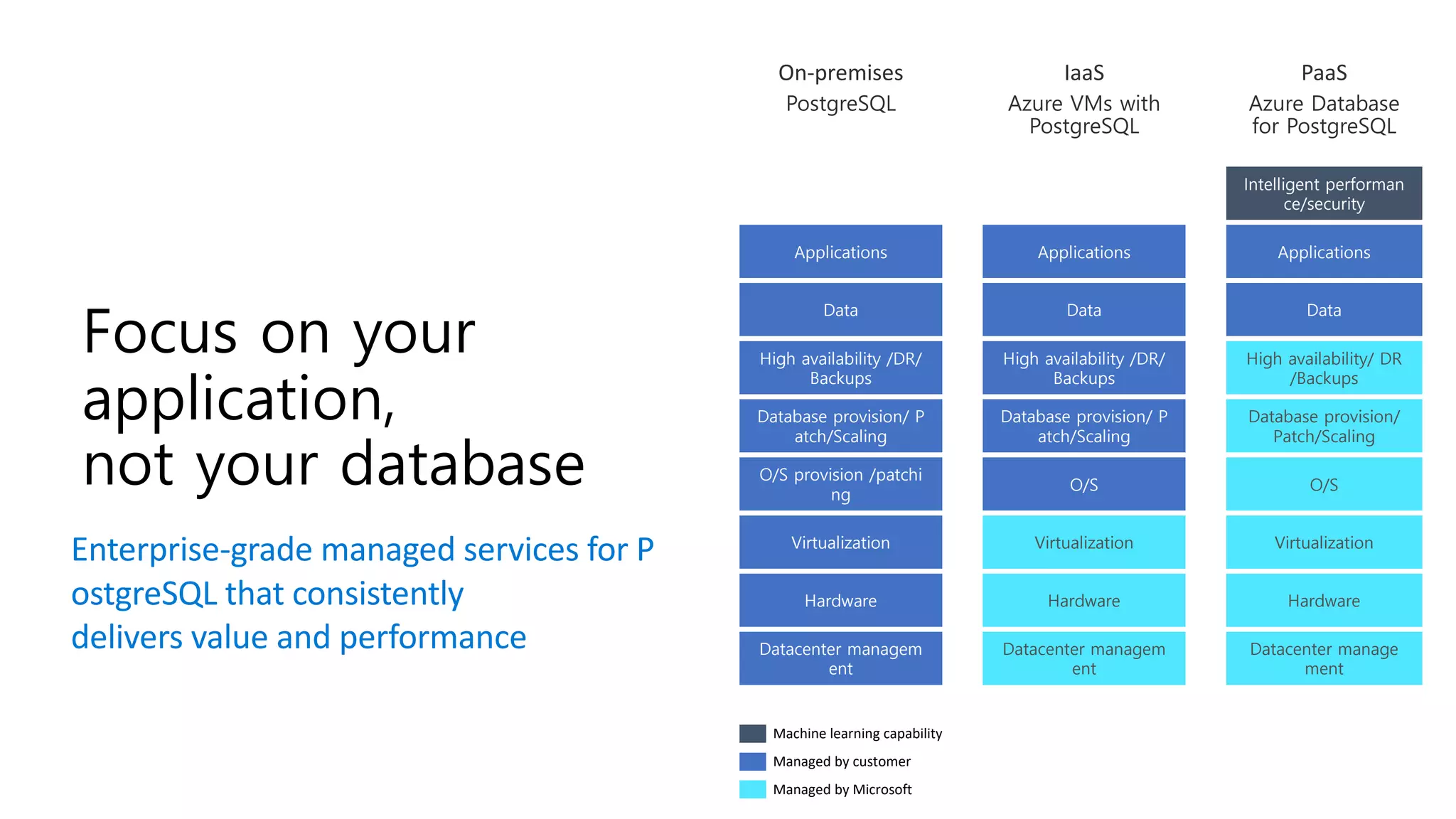 Focus on your application, not your database

Enterprise-grade managed services for PostgreSQL that consistently delivers value and performance

On-premises PostgreSQL

Applications

Data

High availability /DR/ Backups

Database provision/ Patch/Scaling

O/S provision /patching

Virtualization

Hardware

Datacenter management

IaaS Azure VMs with PostgreSQL

Applications

Data

High availability /DR/ Backups

Database provision/ Patch/Scaling

O/S

Virtualization

Hardware

Datacenter management

PaaS Azure Database for PostgreSQL

Intelligent performance/security

Applications

Data

High availability/ DR /Backups

Database provision/ Patch/Scaling

O/S

Virtualization

Hardware

Datacenter management

Machine learning capability

Managed by customer

Managed by Microsoft